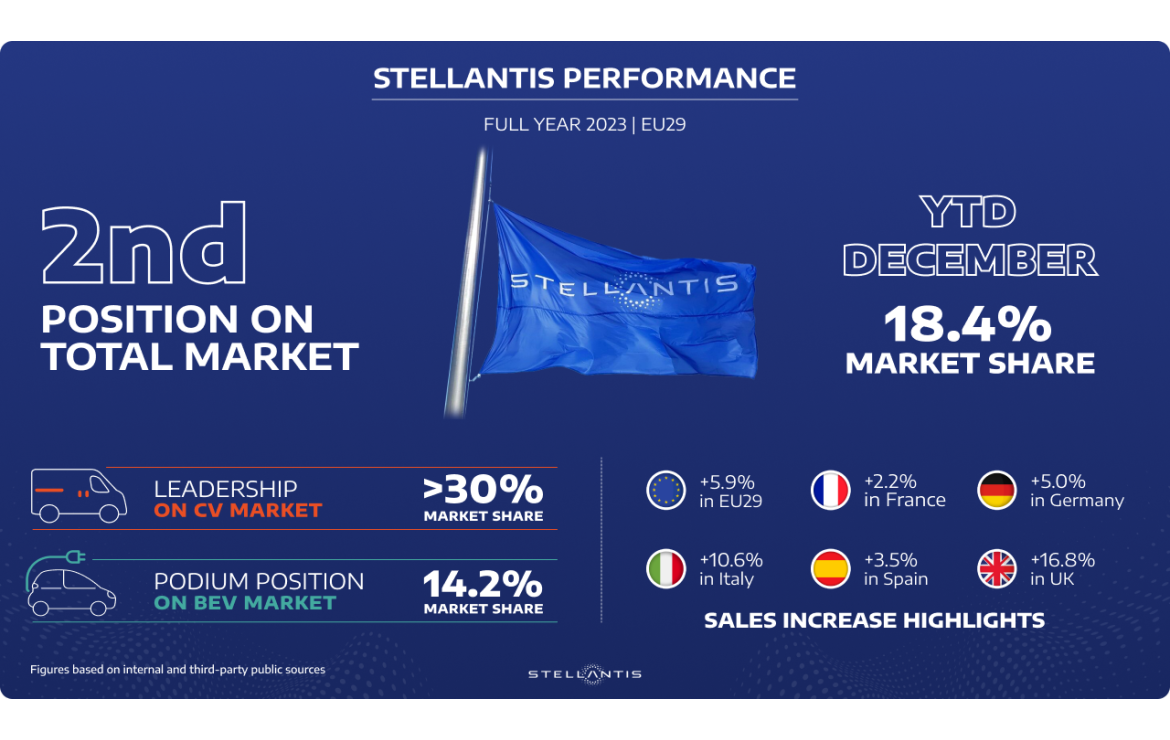 STELLANTIS PERFORMANCE

FULL YEAR 2023 | EU29

2nd
POSITION ON TOTAL MARKET

STELLANTIS

YTD DECEMBER
18.4%
MARKET SHARE

LEADERSHIP
ON CV MARKET
>30%
MARKET SHARE

PODIUM POSITION
ON BEV MARKET
14.2%
MARKET SHARE

+5.9%
in EU29

+2.2%
in France

+5.0%
in Germany

+10.6%
in Italy

+3.5%
in Spain

+16.8%
in UK

SALES INCREASE HIGHLIGHTS

Figures based on internal and third-party public sources

STELLANTIS